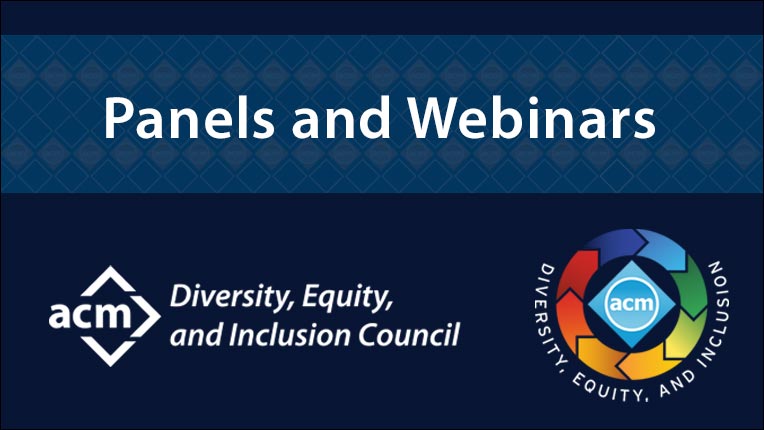 Panels and Webinars

acm Diversity, Equity, and Inclusion Council

acm
DIVERSITY, EQUITY, AND INCLUSION